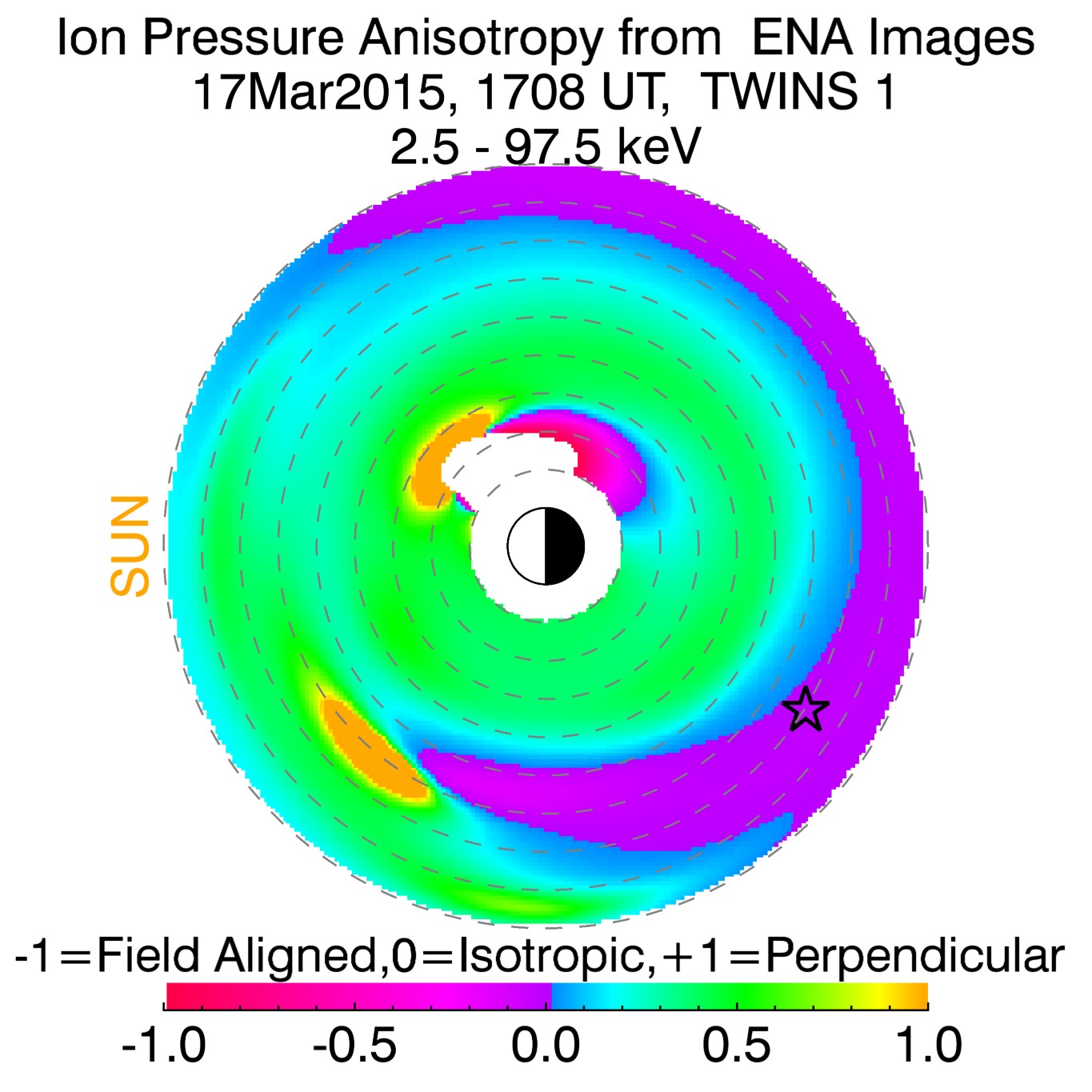 Ion Pressure Anisotropy from ENA Images
17Mar2015, 1708 UT, TWINS 1
2.5 - 97.5 keV

SUN

-1=Field Aligned,0=Isotropic,+1=Perpendicular

-1.0 -0.5 0.0 0.5 1.0